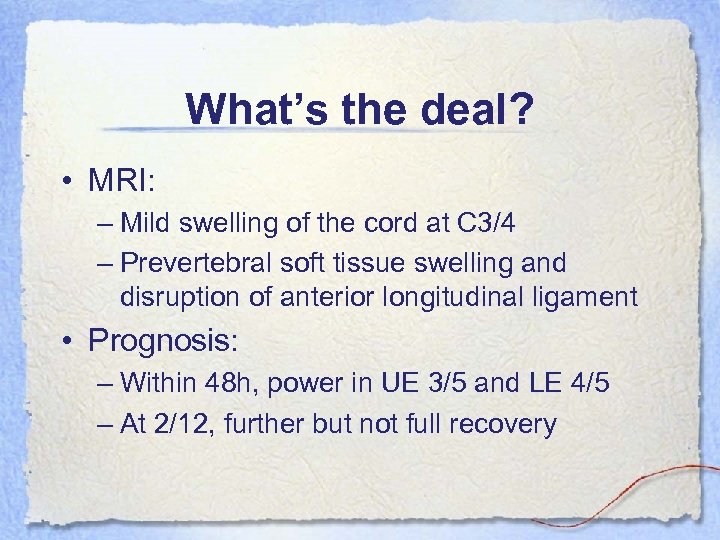 What's the deal?

• MRI:
– Mild swelling of the cord at C3/4
– Prevertebral soft tissue swelling and disruption of anterior longitudinal ligament

• Prognosis:
– Within 48h, power in UE 3/5 and LE 4/5
– At 2/12, further but not full recovery